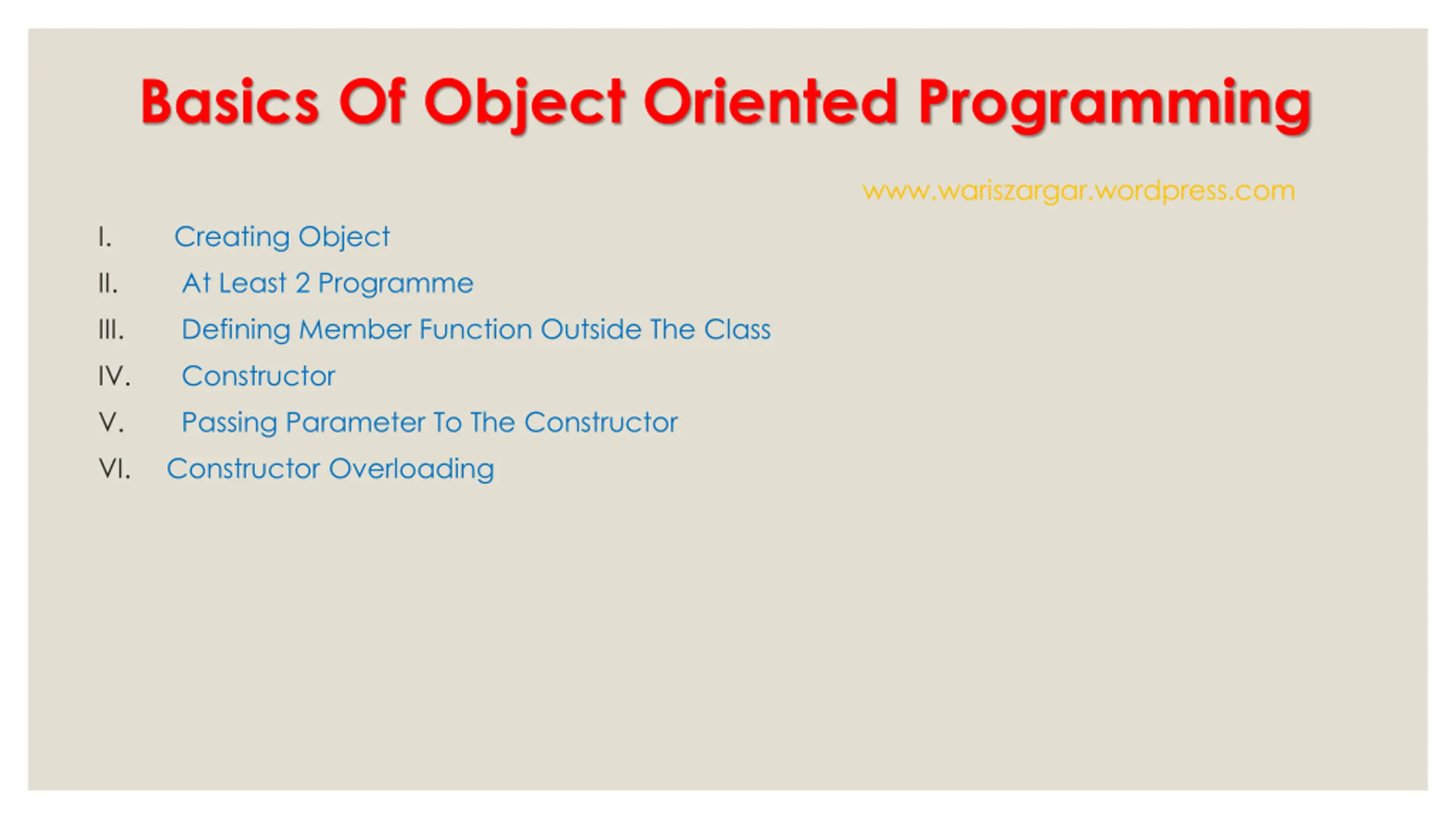 Basics Of Object Oriented Programming

www.wariszargar.wordpress.com

I. Creating Object
II. At Least 2 Programme
III. Defining Member Function Outside The Class
IV. Constructor
V. Passing Parameter To The Constructor
VI. Constructor Overloading